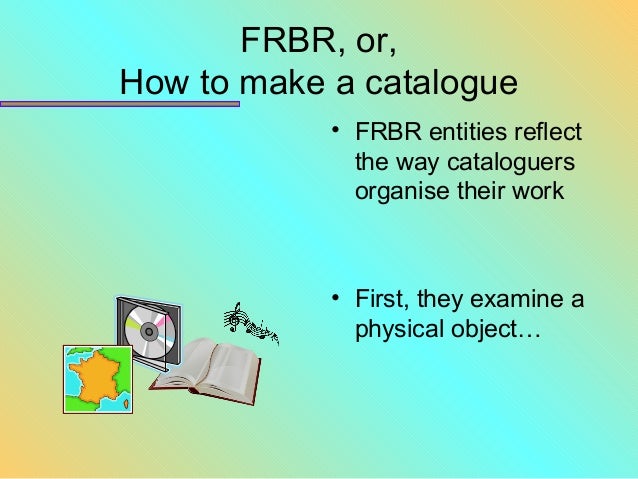 FRBR, or,
How to make a catalogue

• FRBR entities reflect the way cataloguers organise their work

• First, they examine a physical object…